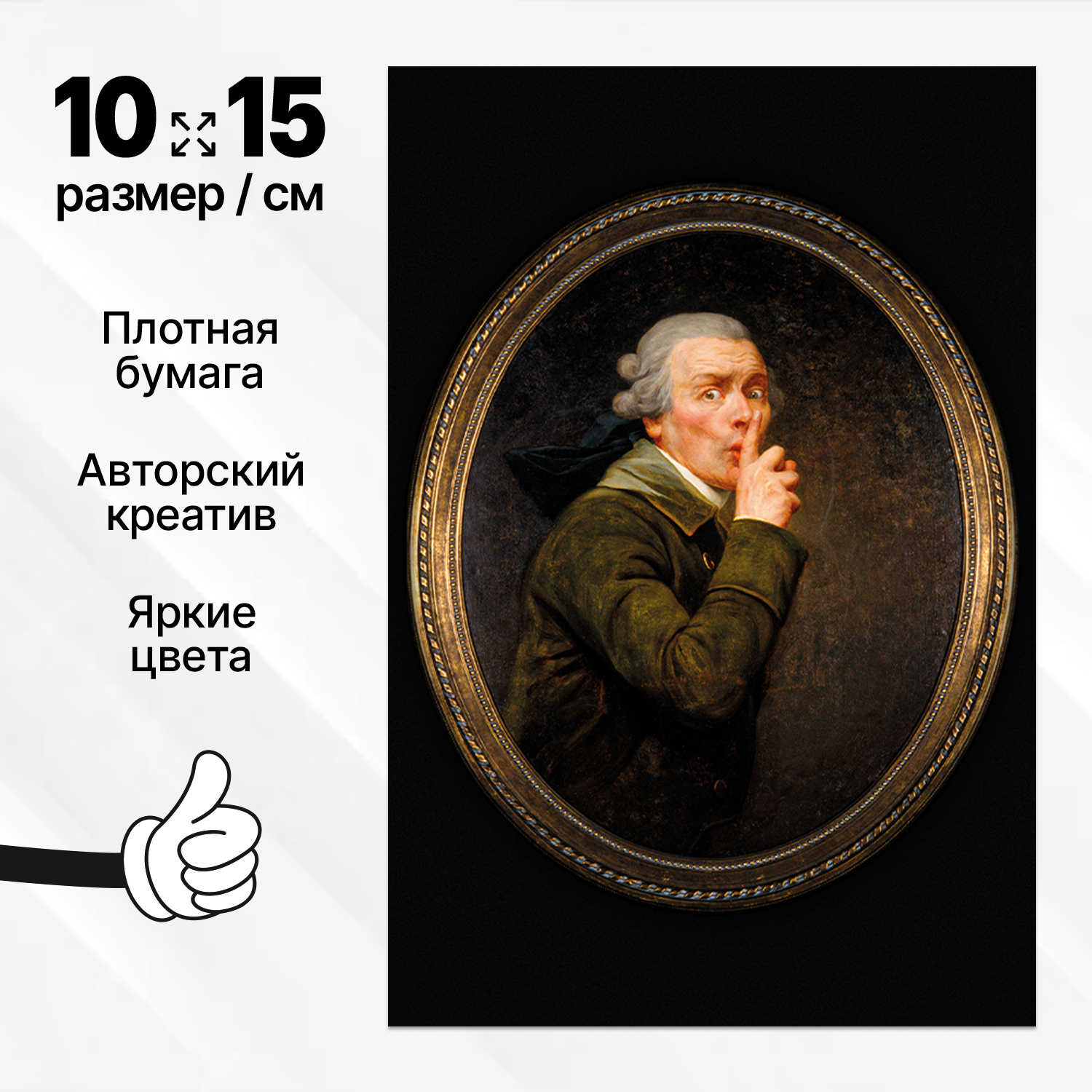 10 15
размер / см

Плотная бумага

Авторский креатив

Яркие цвета